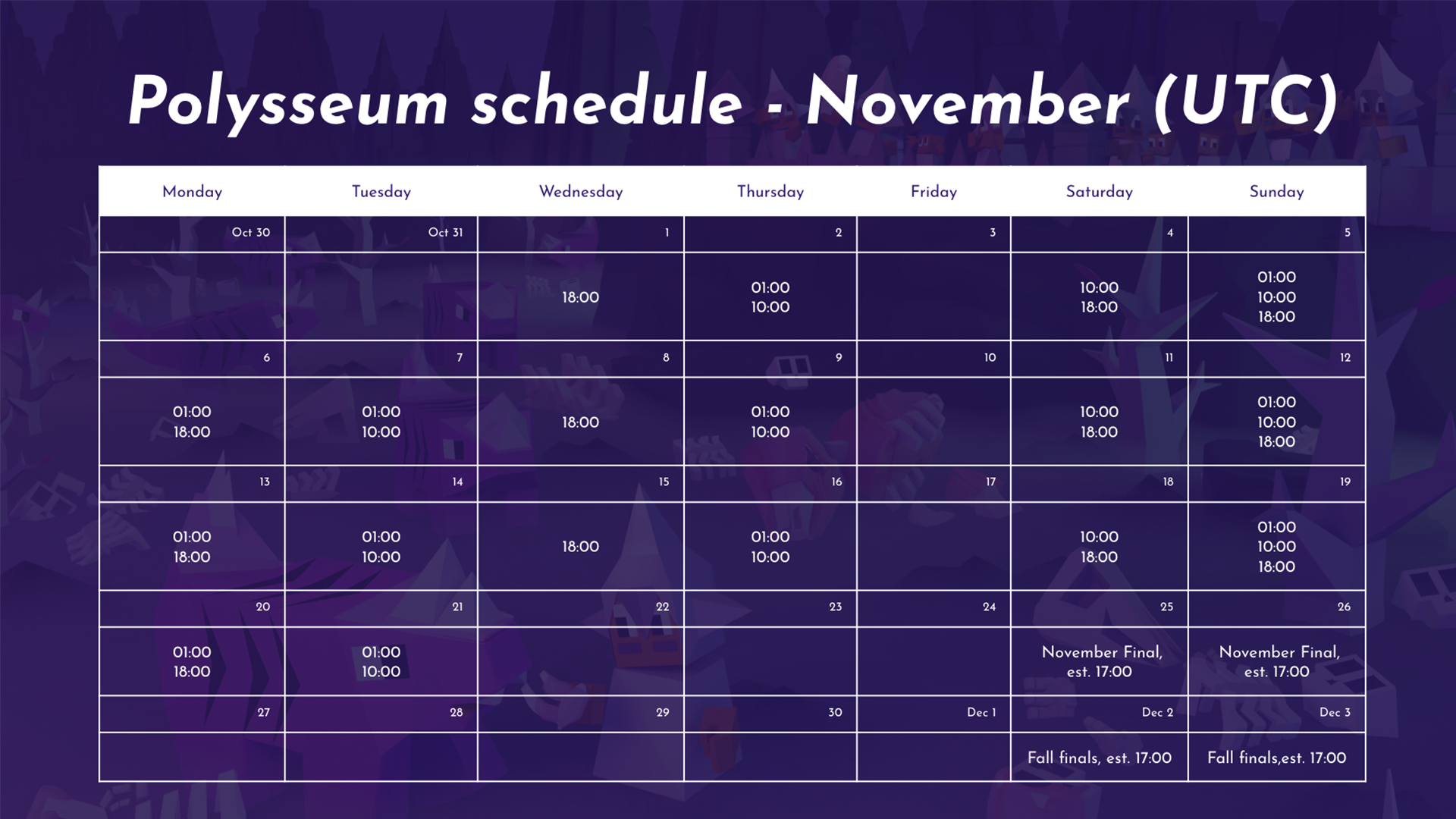 Polysseum schedule - November (UTC)

| Monday | Tuesday | Wednesday | Thursday | Friday | Saturday | Sunday |
|---|---|---|---|---|---|---|
| Oct 30 | Oct 31 | 1 | 2 | 3 | 4 | 5 |
| | | 18:00 | 01:00 10:00 | | 10:00 18:00 | 01:00 10:00 18:00 |
| 6 | 7 | 8 | 9 | 10 | 11 | 12 |
| 01:00 18:00 | 01:00 10:00 | 18:00 | 01:00 10:00 | | 10:00 18:00 | 01:00 10:00 18:00 |
| 13 | 14 | 15 | 16 | 17 | 18 | 19 |
| 01:00 18:00 | 01:00 10:00 | 18:00 | 01:00 10:00 | | 10:00 18:00 | 01:00 10:00 18:00 |
| 20 | 21 | 22 | 23 | 24 | 25 | 26 |
| 01:00 18:00 | 01:00 10:00 | | | | November Final, est. 17:00 | November Final, est. 17:00 |
| 27 | 28 | 29 | 30 | Dec 1 | Dec 2 | Dec 3 |
| | | | | | Fall finals, est. 17:00 | Fall finals,est. 17:00 |